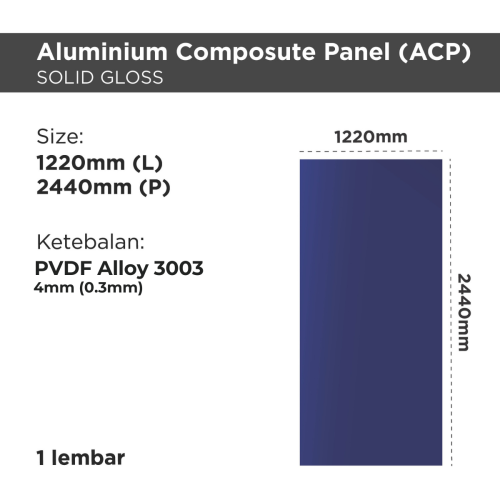 Aluminium Composute Panel (ACP)
SOLID GLOSS

Size:
1220mm (L)
2440mm (P)

Ketebalan:
PVDF Alloy 3003
4mm (0.3mm)

1 lembar

1220mm

2440mm